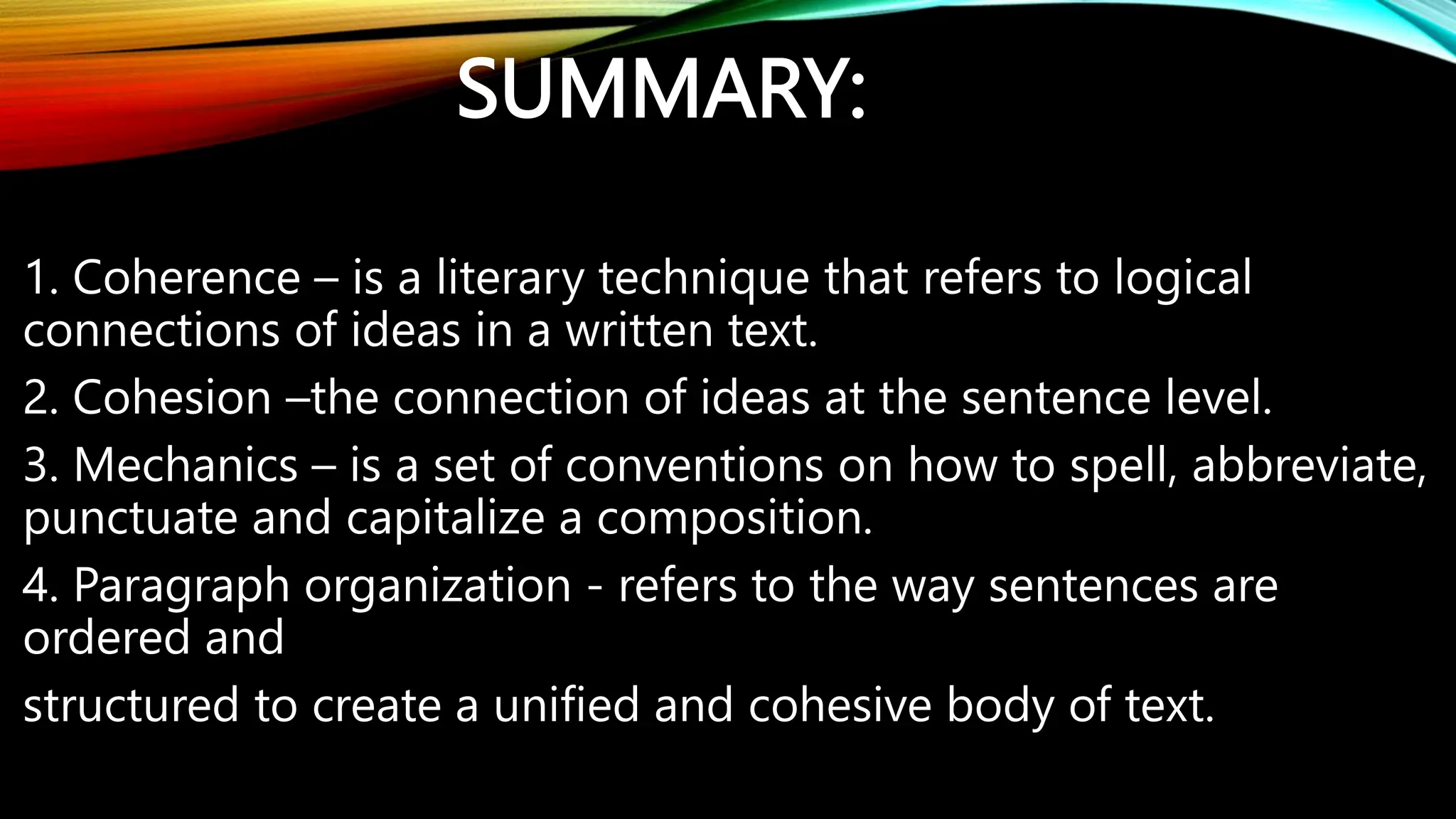 SUMMARY:

1. Coherence – is a literary technique that refers to logical connections of ideas in a written text.

2. Cohesion –the connection of ideas at the sentence level.

3. Mechanics – is a set of conventions on how to spell, abbreviate, punctuate and capitalize a composition.

4. Paragraph organization - refers to the way sentences are ordered and

structured to create a unified and cohesive body of text.